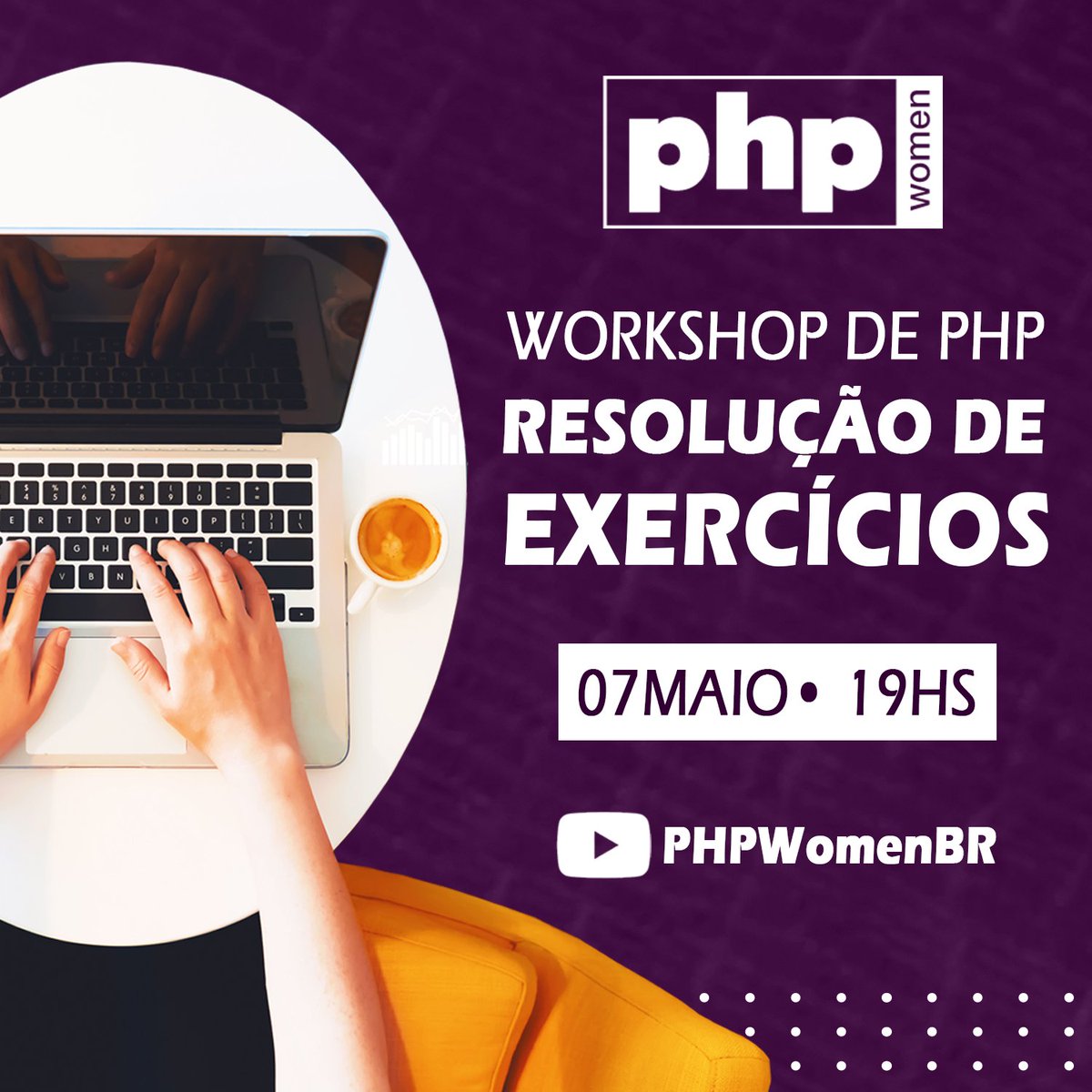 php women

WORKSHOP DE PHP
RESOLUÇÃO DE EXERCÍCIOS

07MAIO • 19HS

PHPWomenBR